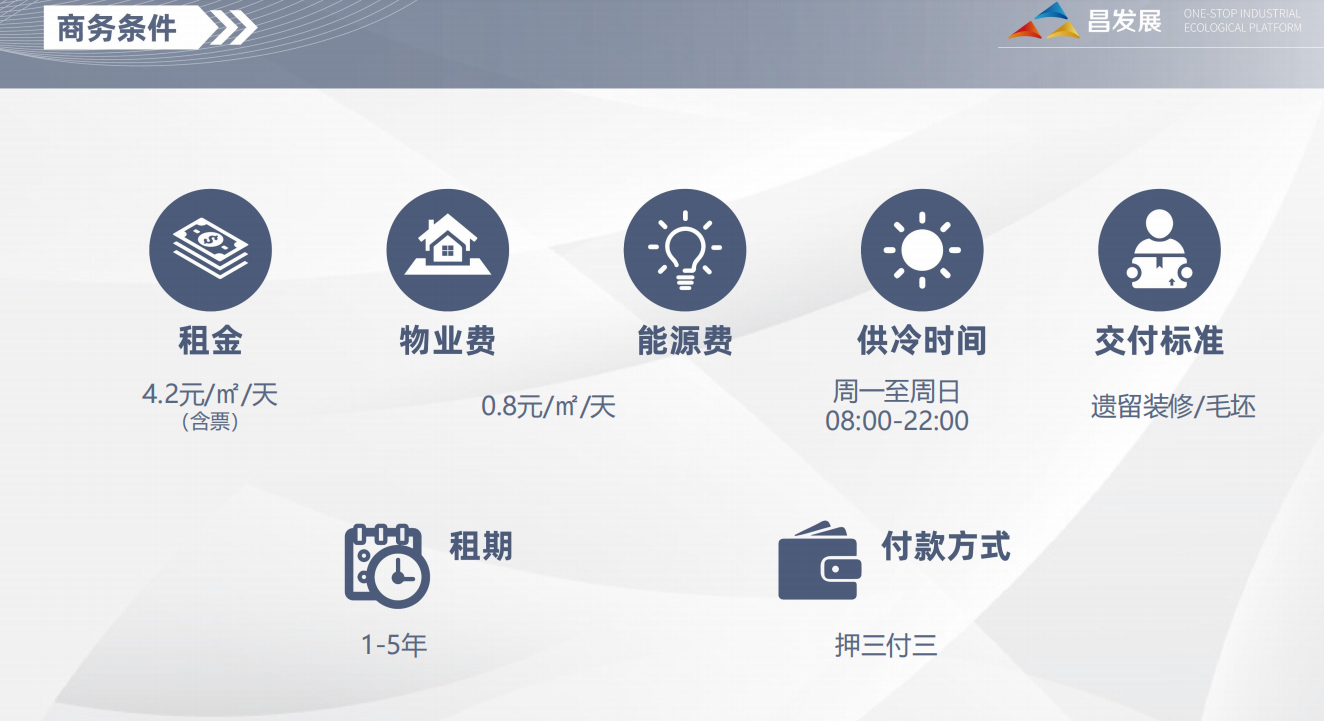 商务条件

昌发展 ONE-STOP INDUSTRIAL ECOLOGICAL PLATFORM

租金
4.2元/㎡/天
（含票）

物业费
0.8元/㎡/天

能源费

供冷时间
周一至周日
08:00-22:00

交付标准
遗留装修/毛坯

租期
1-5年

付款方式
押三付三